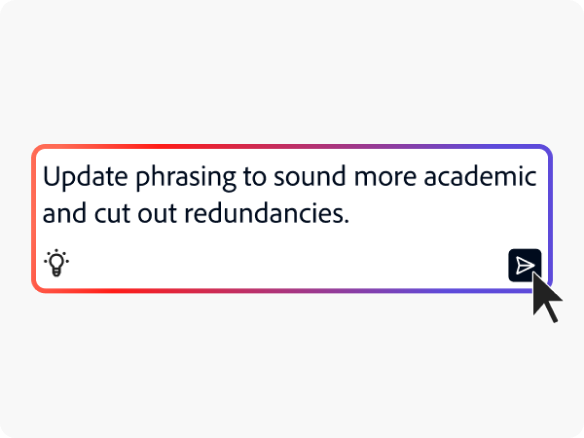 Update phrasing to sound more academic and cut out redundancies.